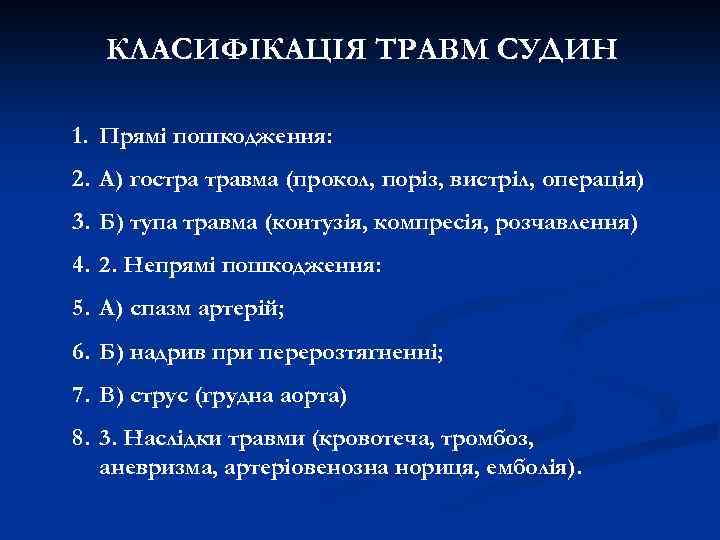 КЛАСИФІКАЦІЯ ТРАВМ СУДИН

1. Прямі пошкодження:
2. А) гостра травма (прокол, поріз, вистріл, операція)
3. Б) тупа травма (контузія, компресія, розчавлення)
4. 2. Непрямі пошкодження:
5. А) спазм артерій;
6. Б) надрив при перерозтягненні;
7. В) струс (грудна аорта)
8. 3. Наслідки травми (кровотеча, тромбоз, аневризма, артеріовенозна нориця, емболія).